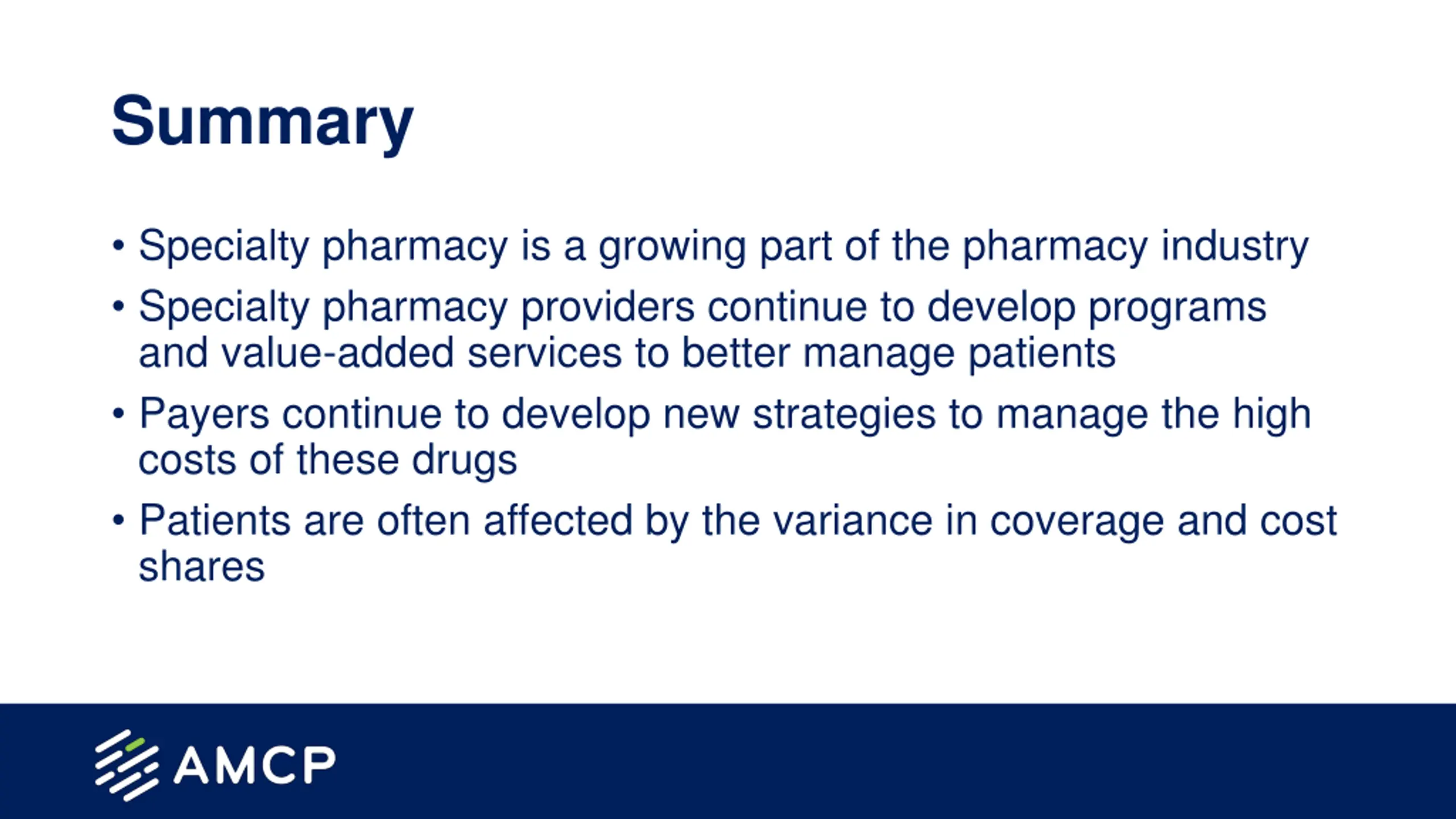 Summary

• Specialty pharmacy is a growing part of the pharmacy industry
• Specialty pharmacy providers continue to develop programs and value-added services to better manage patients
• Payers continue to develop new strategies to manage the high costs of these drugs
• Patients are often affected by the variance in coverage and cost shares

AMCP